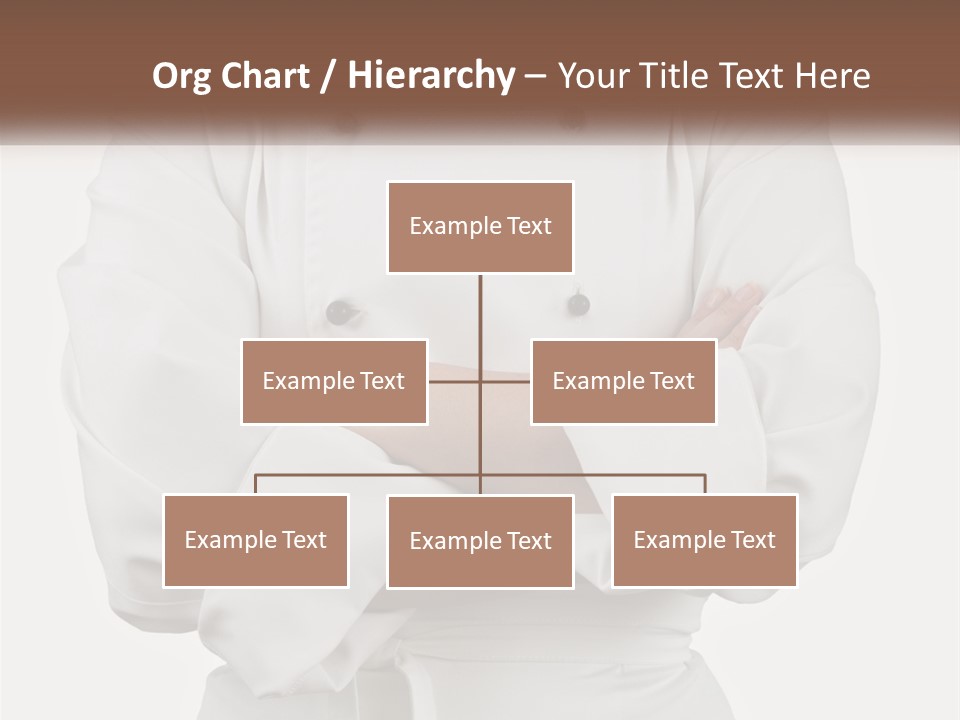 Org Chart / Hierarchy – Your Title Text Here

Example Text

Example Text

Example Text

Example Text

Example Text

Example Text